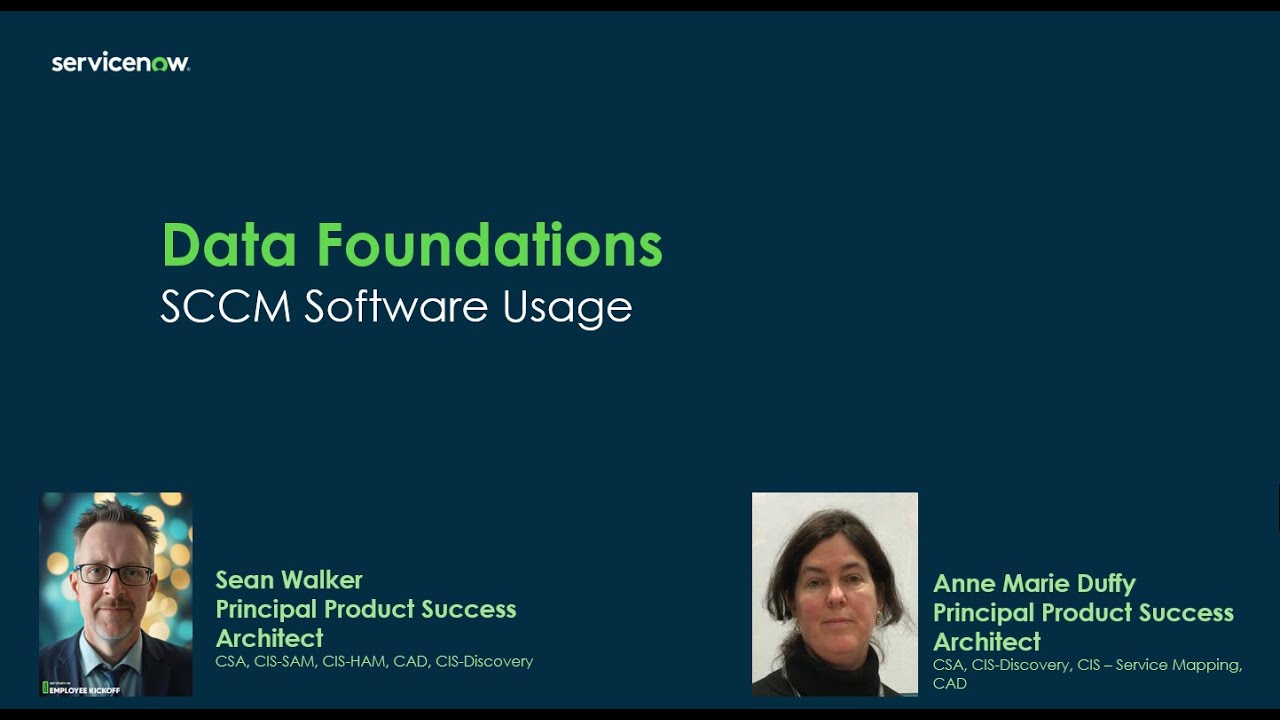 servicenow.

Data Foundations
SCCM Software Usage

EMPLOYEE KICKOFF

Sean Walker
Principal Product Success Architect
CSA, CIS-SAM, CIS-HAM, CAD, CIS-Discovery

Anne Marie Duffy
Principal Product Success Architect
CSA, CIS-Discovery, CIS – Service Mapping, CAD